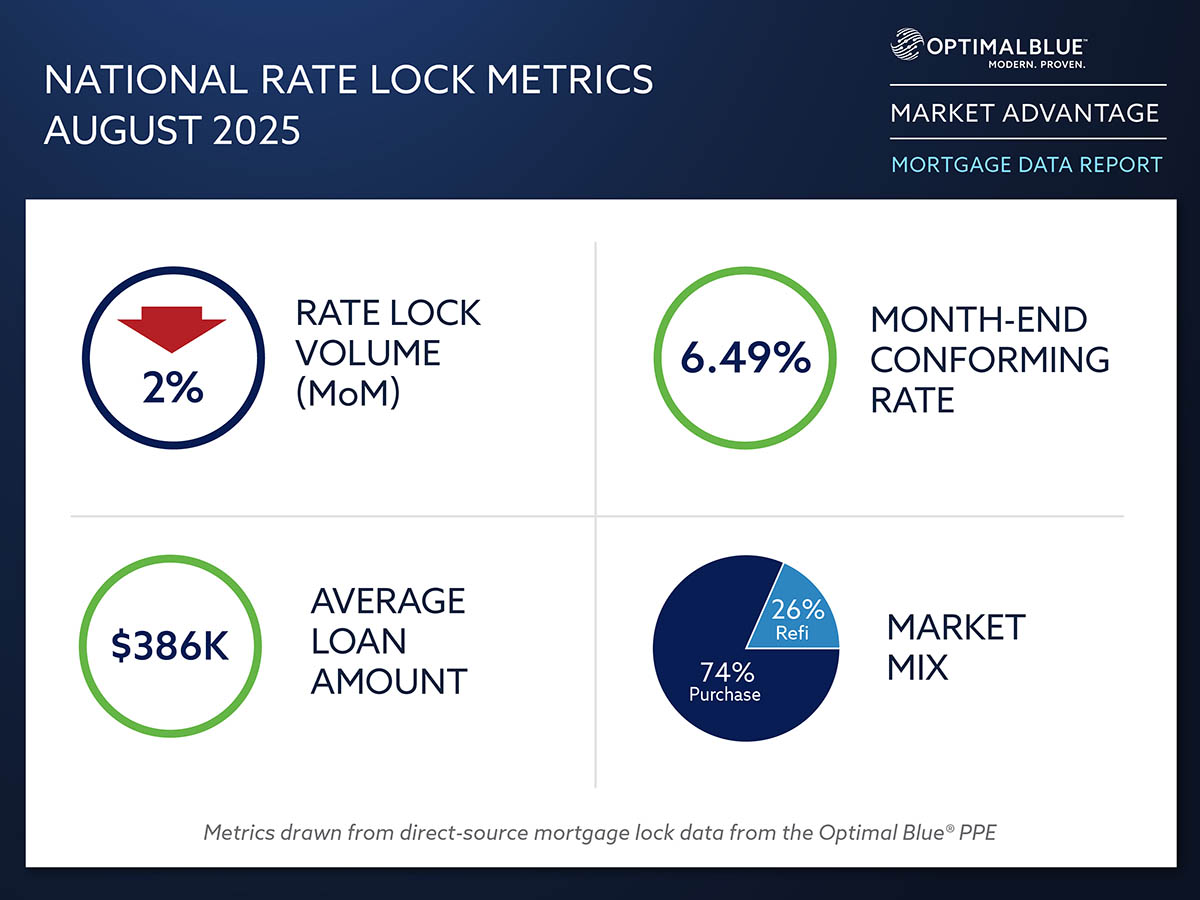 NATIONAL RATE LOCK METRICS
AUGUST 2025

OPTIMALBLUE™
MODERN. PROVEN.

MARKET ADVANTAGE

MORTGAGE DATA REPORT

2%

RATE LOCK VOLUME (MoM)

6.49%

MONTH-END CONFORMING RATE

$386K

AVERAGE LOAN AMOUNT

26%
Refi

74%
Purchase

MARKET MIX

Metrics drawn from direct-source mortgage lock data from the Optimal Blue® PPE